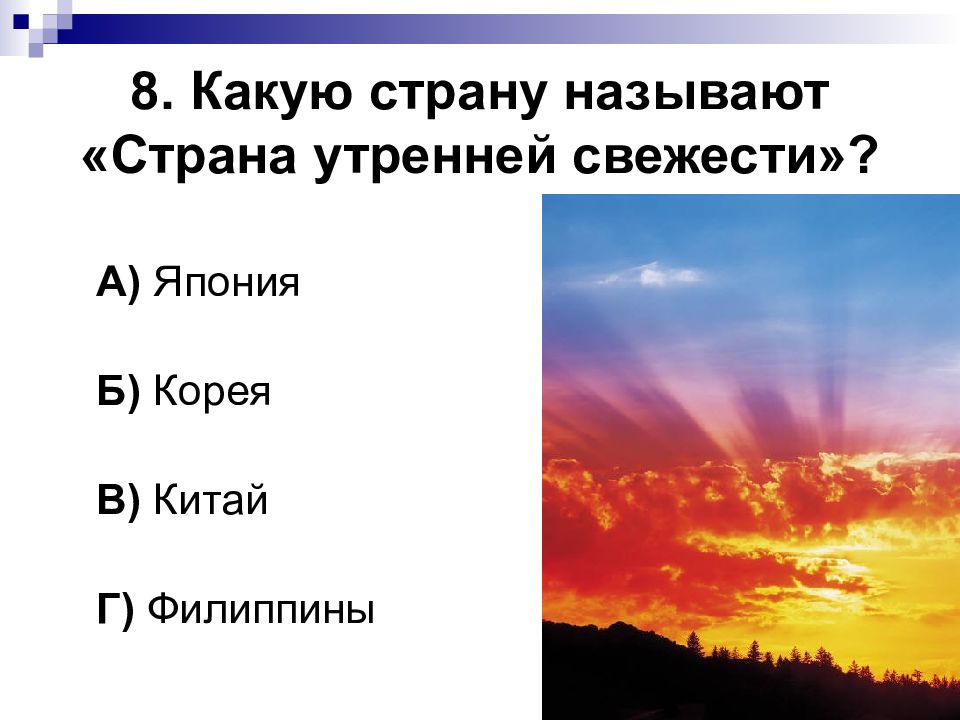 8. Какую страну называют «Страна утренней свежести»?

А) Япония

Б) Корея

В) Китай

Г) Филиппины